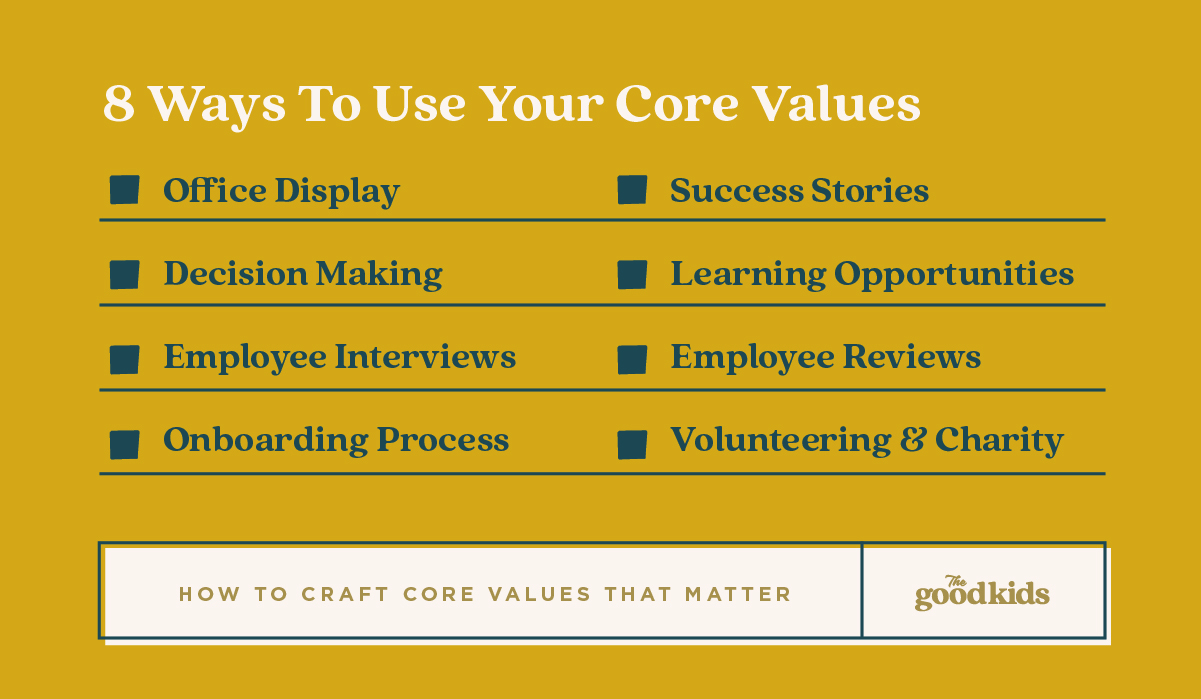 8 Ways To Use Your Core Values

Office Display

Decision Making

Employee Interviews

Onboarding Process

Success Stories

Learning Opportunities

Employee Reviews

Volunteering & Charity

HOW TO CRAFT CORE VALUES THAT MATTER

The goodkids